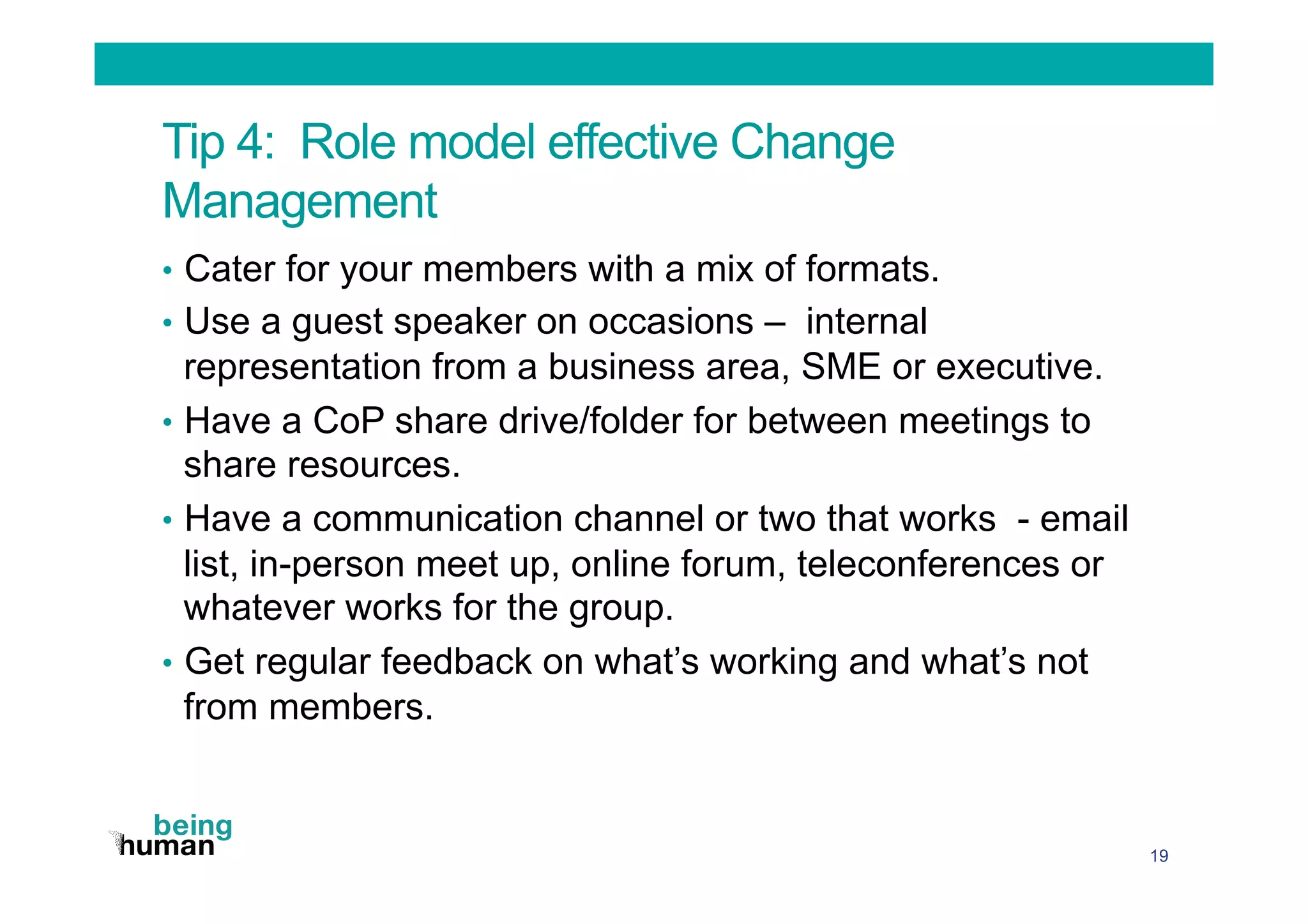 Tip 4: Role model effective Change Management

• Cater for your members with a mix of formats.
• Use a guest speaker on occasions – internal representation from a business area, SME or executive.
• Have a CoP share drive/folder for between meetings to share resources.
• Have a communication channel or two that works - email list, in-person meet up, online forum, teleconferences or whatever works for the group.
• Get regular feedback on what's working and what's not from members.

being
human

19